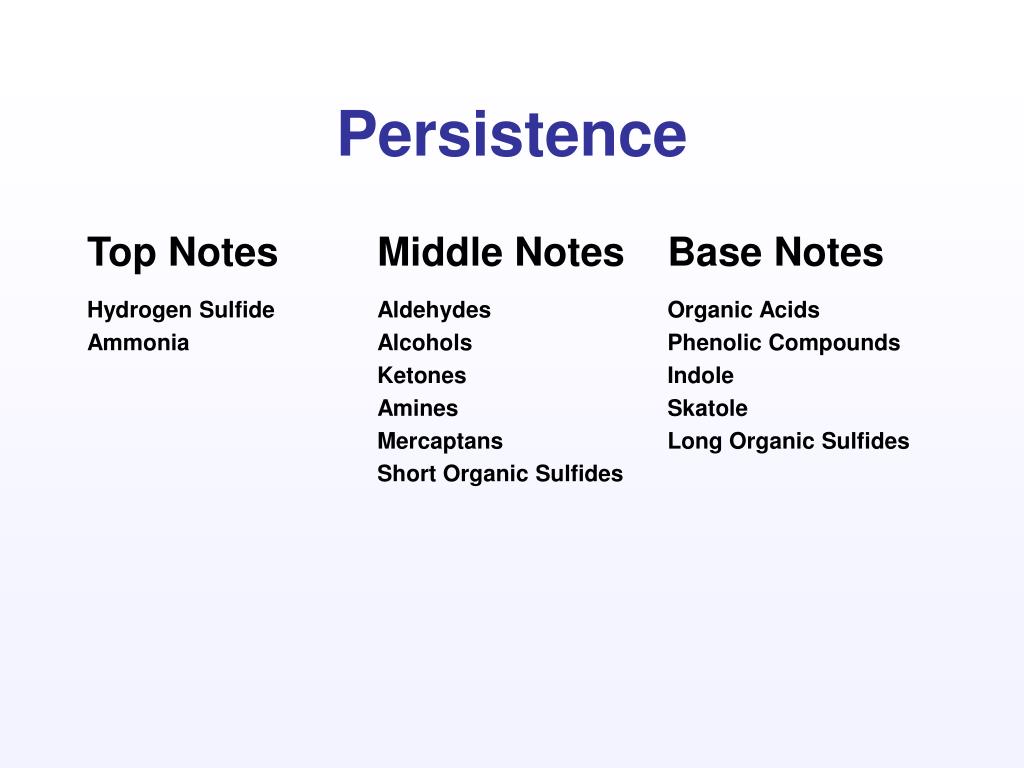 Persistence

Top Notes

Hydrogen Sulfide
Ammonia

Middle Notes

Aldehydes
Alcohols
Ketones
Amines
Mercaptans
Short Organic Sulfides

Base Notes

Organic Acids
Phenolic Compounds
Indole
Skatole
Long Organic Sulfides